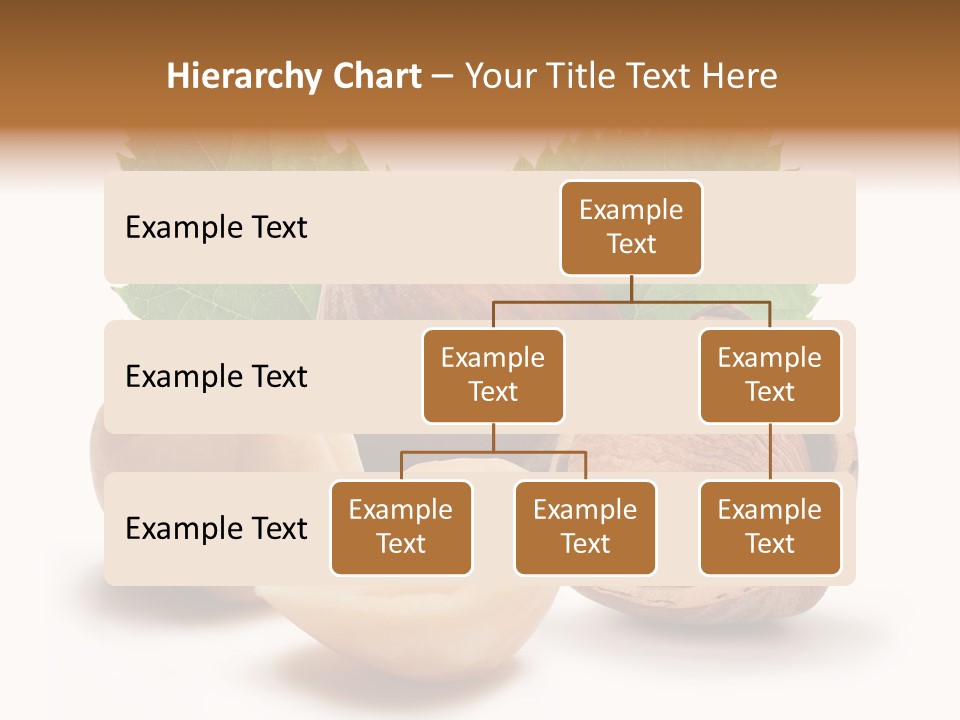 Hierarchy Chart – Your Title Text Here

Example Text

Example Text

Example Text

Example Text

Example Text

Example Text

Example Text

Example Text

Example Text